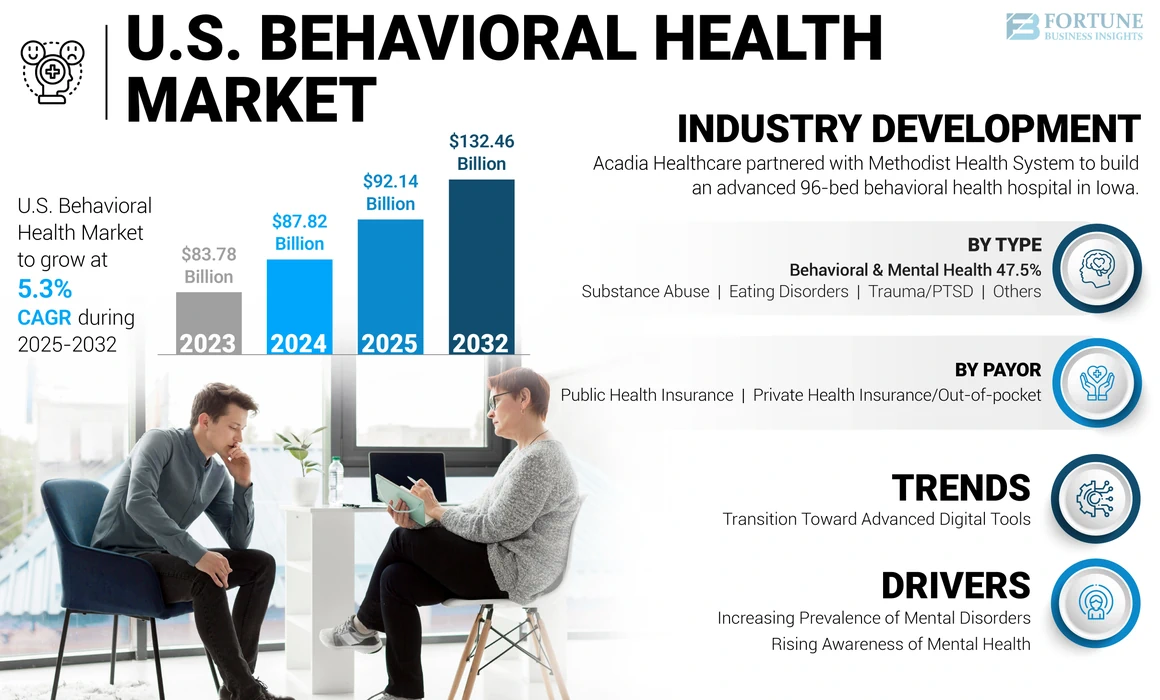 U.S. BEHAVIORAL HEALTH MARKET

FORTUNE BUSINESS INSIGHTS

U.S. Behavioral Health Market to grow at 5.3% CAGR during 2025-2032

$83.78 Billion
2023

$87.82 Billion
2024

$92.14 Billion
2025

$132.46 Billion
2032

INDUSTRY DEVELOPMENT
Acadia Healthcare partnered with Methodist Health System to build an advanced 96-bed behavioral health hospital in Iowa.

BY TYPE
Behavioral & Mental Health 47.5%
Substance Abuse | Eating Disorders | Trauma/PTSD | Others

BY PAYOR
Public Health Insurance | Private Health Insurance/Out-of-pocket

TRENDS
Transition Toward Advanced Digital Tools

DRIVERS
Increasing Prevalence of Mental Disorders
Rising Awareness of Mental Health